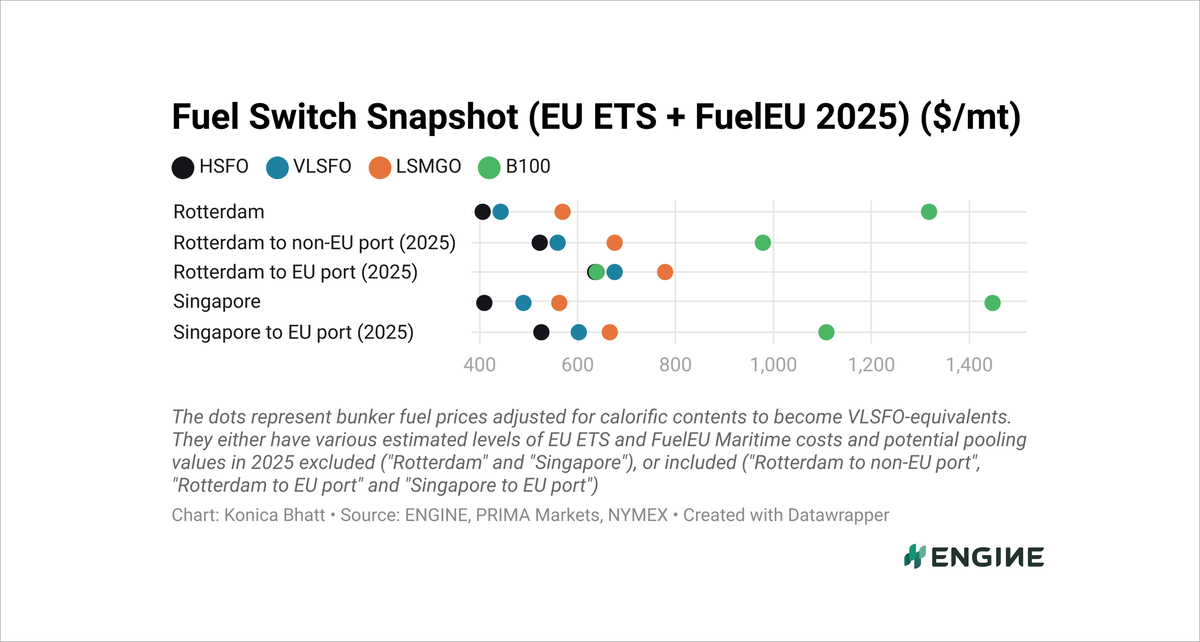 Fuel Switch Snapshot (EU ETS + FuelEU 2025) ($/mt)

HSFO VLSFO LSMGO B100

Rotterdam
Rotterdam to non-EU port (2025)
Rotterdam to EU port (2025)
Singapore
Singapore to EU port (2025)

400 600 800 1,000 1,200 1,400

The dots represent bunker fuel prices adjusted for calorific contents to become VLSFO-equivalents. They either have various estimated levels of EU ETS and FuelEU Maritime costs and potential pooling values in 2025 excluded ("Rotterdam" and "Singapore"), or included ("Rotterdam to non-EU port", "Rotterdam to EU port" and "Singapore to EU port")

Chart: Konica Bhatt • Source: ENGINE, PRIMA Markets, NYMEX • Created with Datawrapper

ENGINE